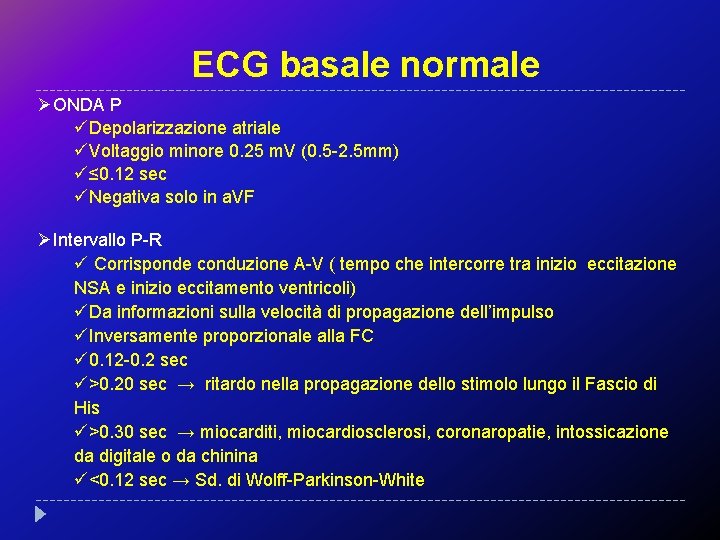 ECG basale normale

➢ONDA P
✓Depolarizzazione atriale
✓Voltaggio minore 0.25 mV (0.5-2.5mm)
✓≤0.12 sec
✓Negativa solo in aVF

➢Intervallo P-R
✓ Corrisponde conduzione A-V ( tempo che intercorre tra inizio eccitazione NSA e inizio eccitamento ventricoli)
✓Da informazioni sulla velocità di propagazione dell'impulso
✓Inversamente proporzionale alla FC
✓0.12-0.2 sec
✓>0.20 sec → ritardo nella propagazione dello stimolo lungo il Fascio di His
✓>0.30 sec → miocarditi, miocardiosclerosi, coronaropatie, intossicazione da digitale o da chinina
✓<0.12 sec → Sd. di Wolff-Parkinson-White